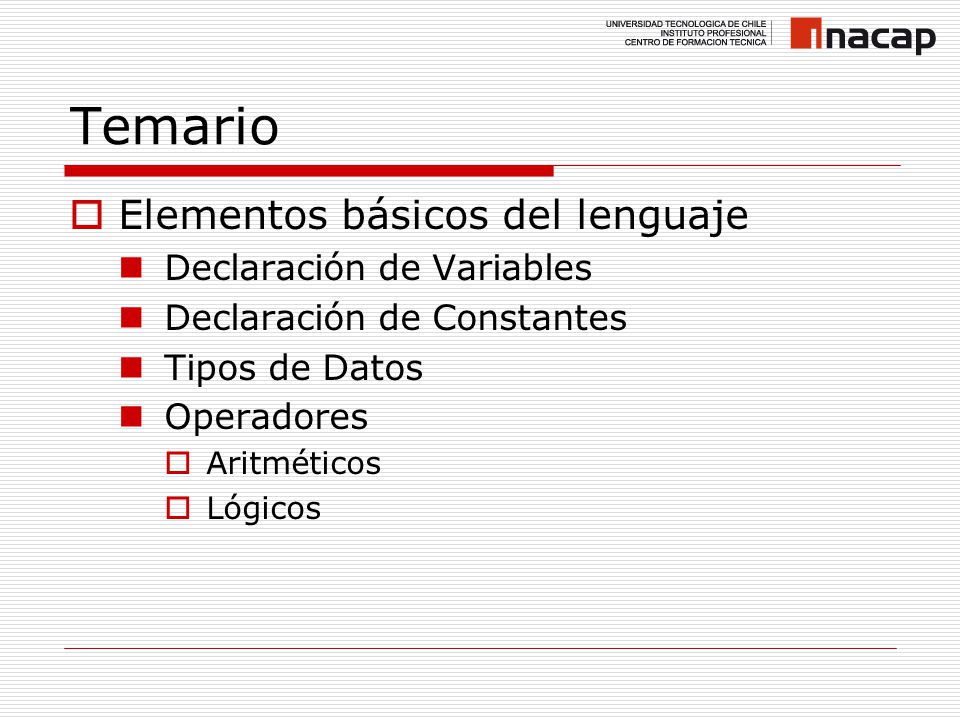 UNIVERSIDAD TECNOLOGICA DE CHILE
INSTITUTO PROFESIONAL
CENTRO DE FORMACION TECNICA

inacap

Temario

Elementos básicos del lenguaje

Declaración de Variables

Declaración de Constantes

Tipos de Datos

Operadores

Aritméticos

Lógicos